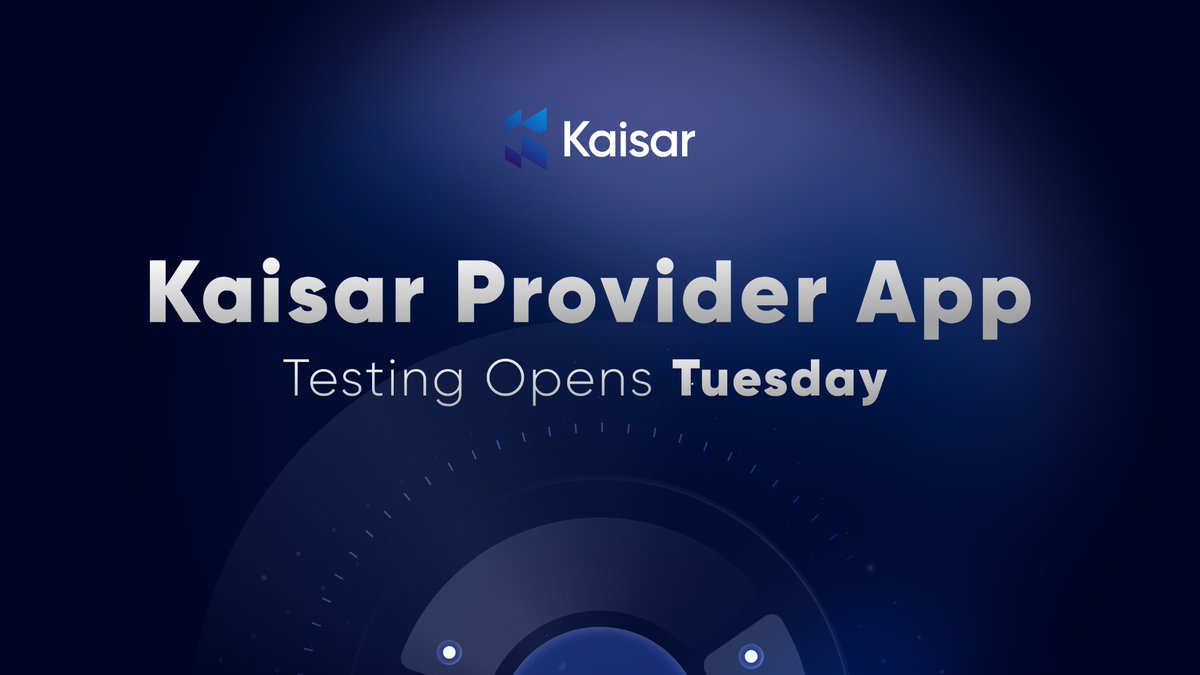 Kaisar

Kaisar Provider App

Testing Opens Tuesday